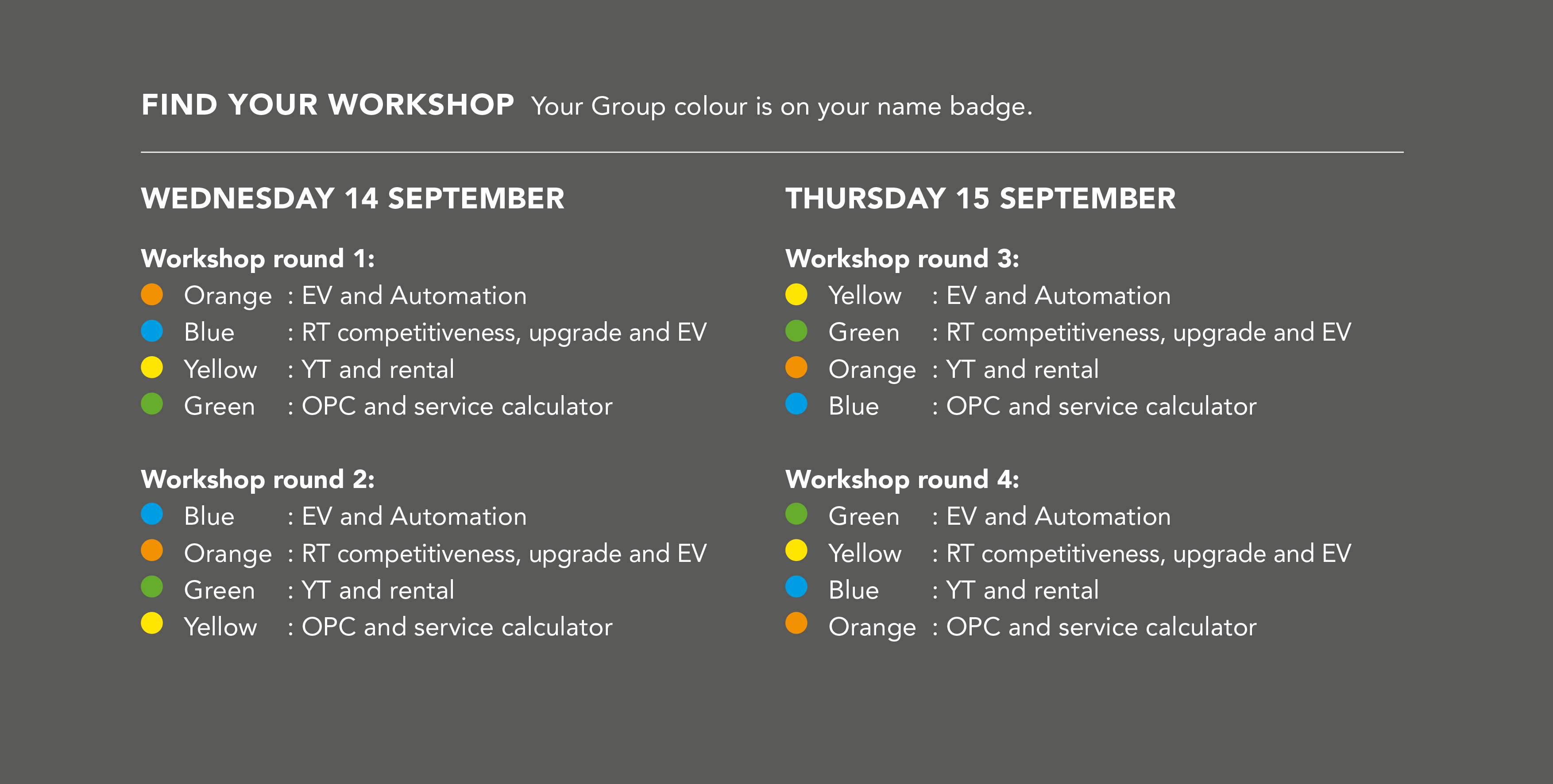 FIND YOUR WORKSHOP Your Group colour is on your name badge.

WEDNESDAY 14 SEPTEMBER

Workshop round 1:
Orange : EV and Automation
Blue : RT competitiveness, upgrade and EV
Yellow : YT and rental
Green : OPC and service calculator

Workshop round 2:
Blue : EV and Automation
Orange : RT competitiveness, upgrade and EV
Green : YT and rental
Yellow : OPC and service calculator

THURSDAY 15 SEPTEMBER

Workshop round 3:
Yellow : EV and Automation
Green : RT competitiveness, upgrade and EV
Orange : YT and rental
Blue : OPC and service calculator

Workshop round 4:
Green : EV and Automation
Yellow : RT competitiveness, upgrade and EV
Blue : YT and rental
Orange : OPC and service calculator